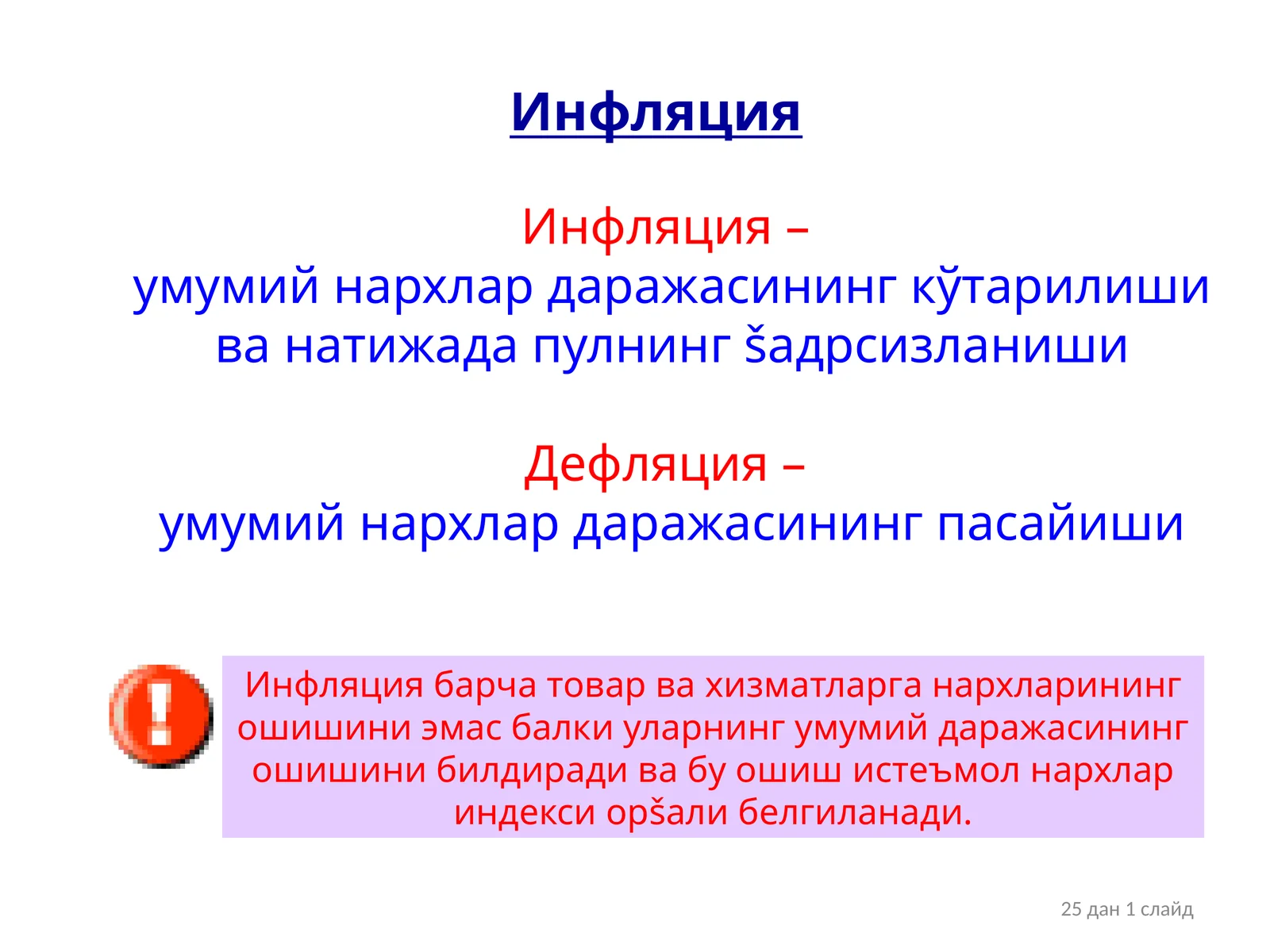 Инфляция

Инфляция –
умумий нархлар даражасининг кўтарилиши ва натижада пулнинг šадрсизланиши

Дефляция –
умумий нархлар даражасининг пасайиши

Инфляция барча товар ва хизматларга нархларининг ошишини эмас балки уларнинг умумий даражасининг ошишини билдиради ва бу ошиш истеъмол нархлар индекси орšали белгиланади.

25 дан 1 слайд